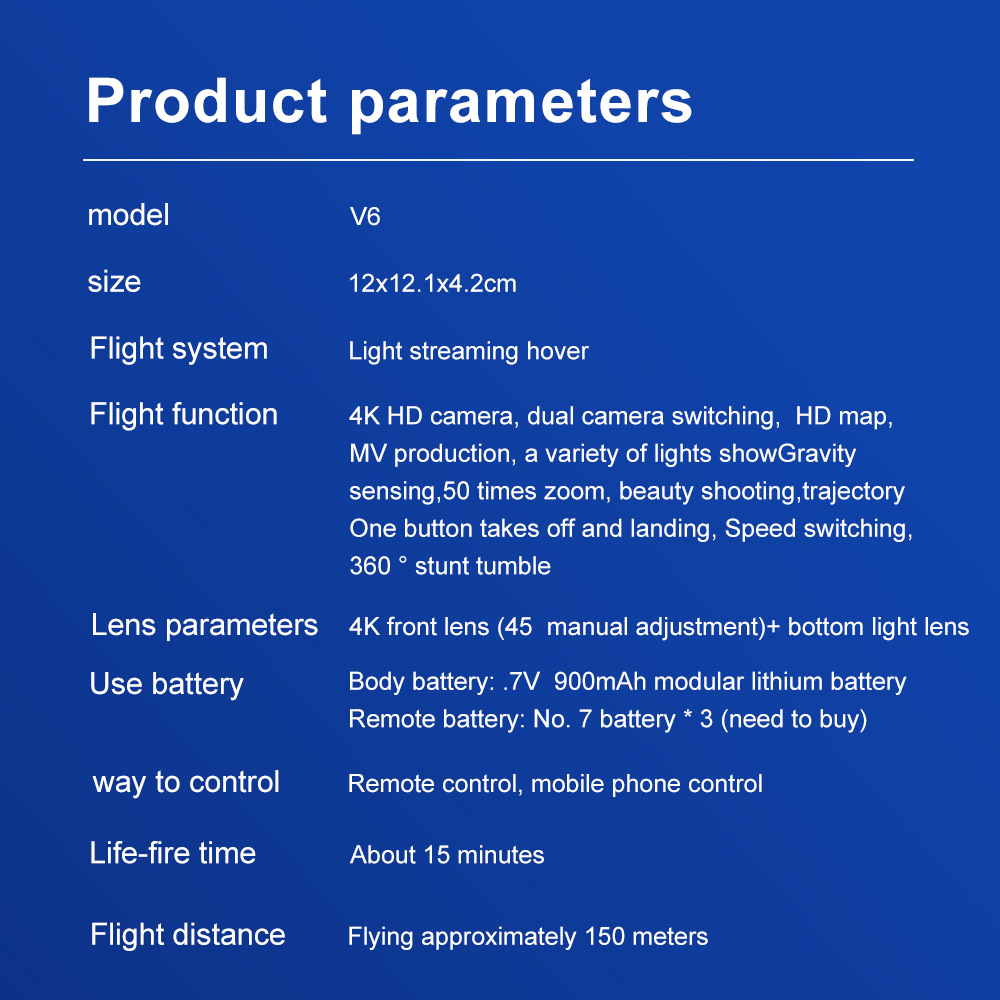 Product parameters

| | |
|---|---|
| model | V6 |
| size | 12x12.1x4.2cm |
| Flight system | Light streaming hover |
| Flight function | 4K HD camera, dual camera switching, HD map, MV production, a variety of lights showGravity sensing,50 times zoom, beauty shooting,trajectory One button takes off and landing, Speed switching, 360 ° stunt tumble |
| Lens parameters | 4K front lens (45 manual adjustment)+ bottom light lens |
| Use battery | Body battery: .7V 900mAh modular lithium battery Remote battery: No. 7 battery * 3 (need to buy) |
| way to control | Remote control, mobile phone control |
| Life-fire time | About 15 minutes |
| Flight distance | Flying approximately 150 meters |